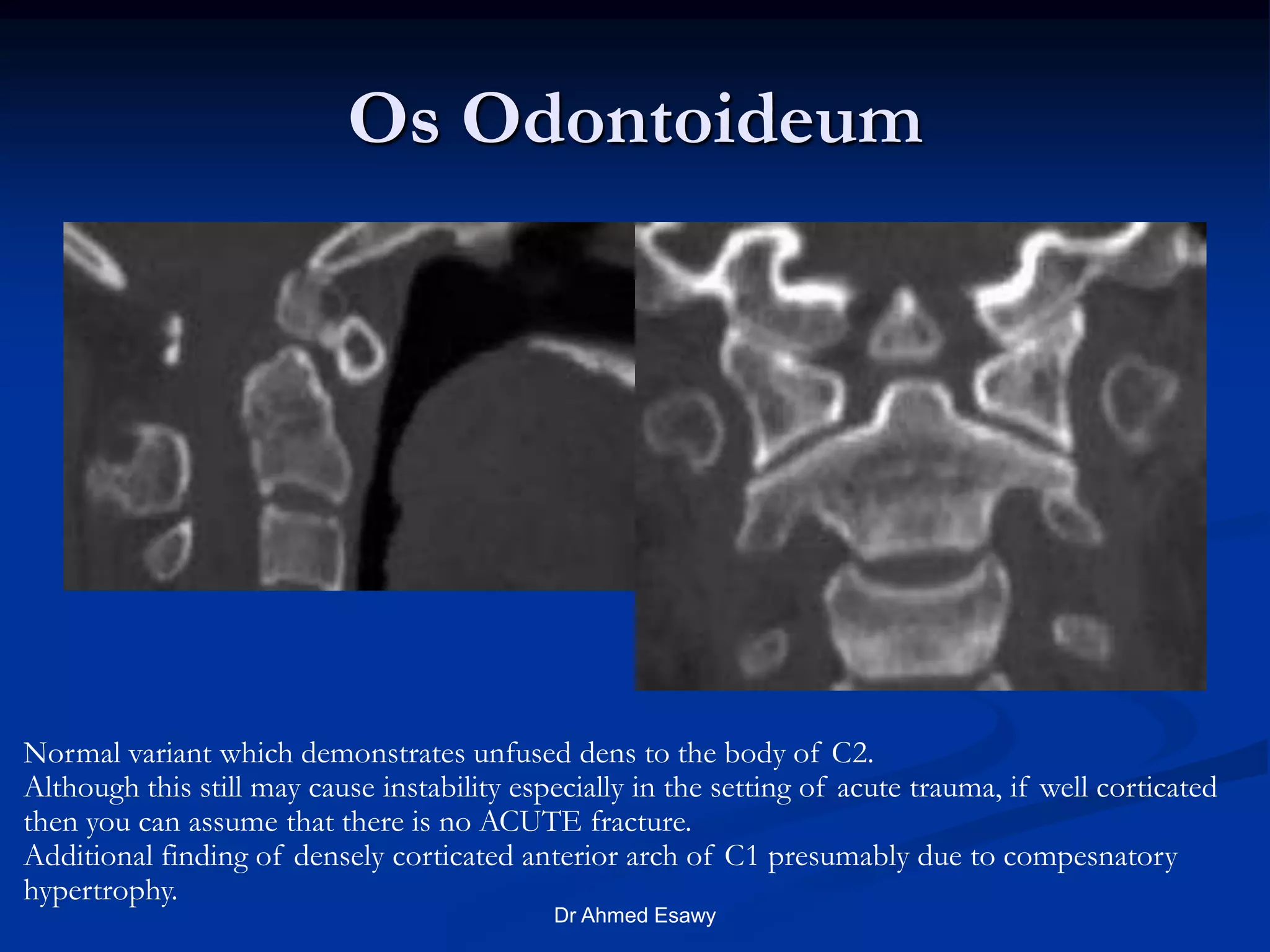 Os Odontoideum

Normal variant which demonstrates unfused dens to the body of C2.
Although this still may cause instability especially in the setting of acute trauma, if well corticated then you can assume that there is no ACUTE fracture.
Additional finding of densely corticated anterior arch of C1 presumably due to compesnatory hypertrophy.

Dr Ahmed Esawy